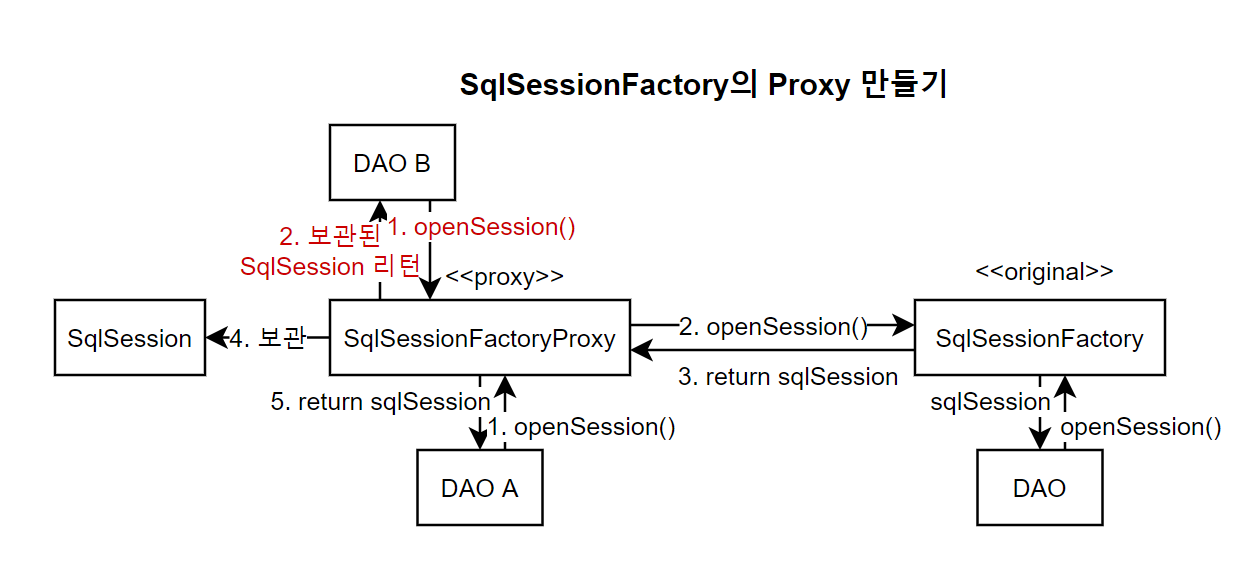 SqlSessionFactory의 Proxy 만들기

DAO B

2. 보관된 SqlSession 리턴

1. openSession()

<<proxy>>

<<original>>

SqlSession

4. 보관

SqlSessionFactoryProxy

2. openSession()

3. return sqlSession

SqlSessionFactory

5. return sqlSession

1. openSession()

sqlSession

openSession()

DAO A

DAO